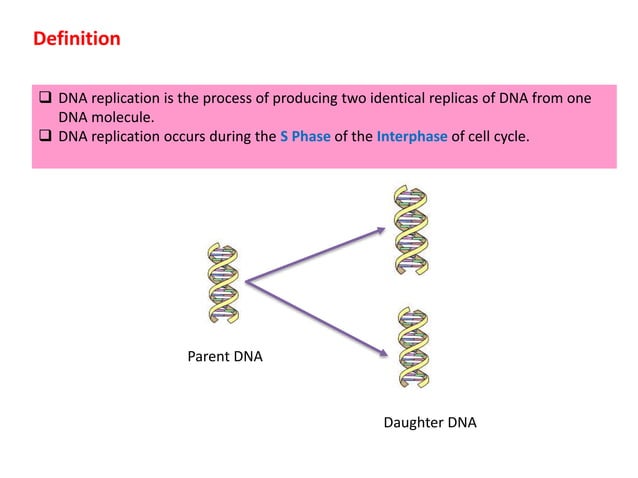 Definition

❑ DNA replication is the process of producing two identical replicas of DNA from one DNA molecule.
❑ DNA replication occurs during the S Phase of the Interphase of cell cycle.

Parent DNA

Daughter DNA